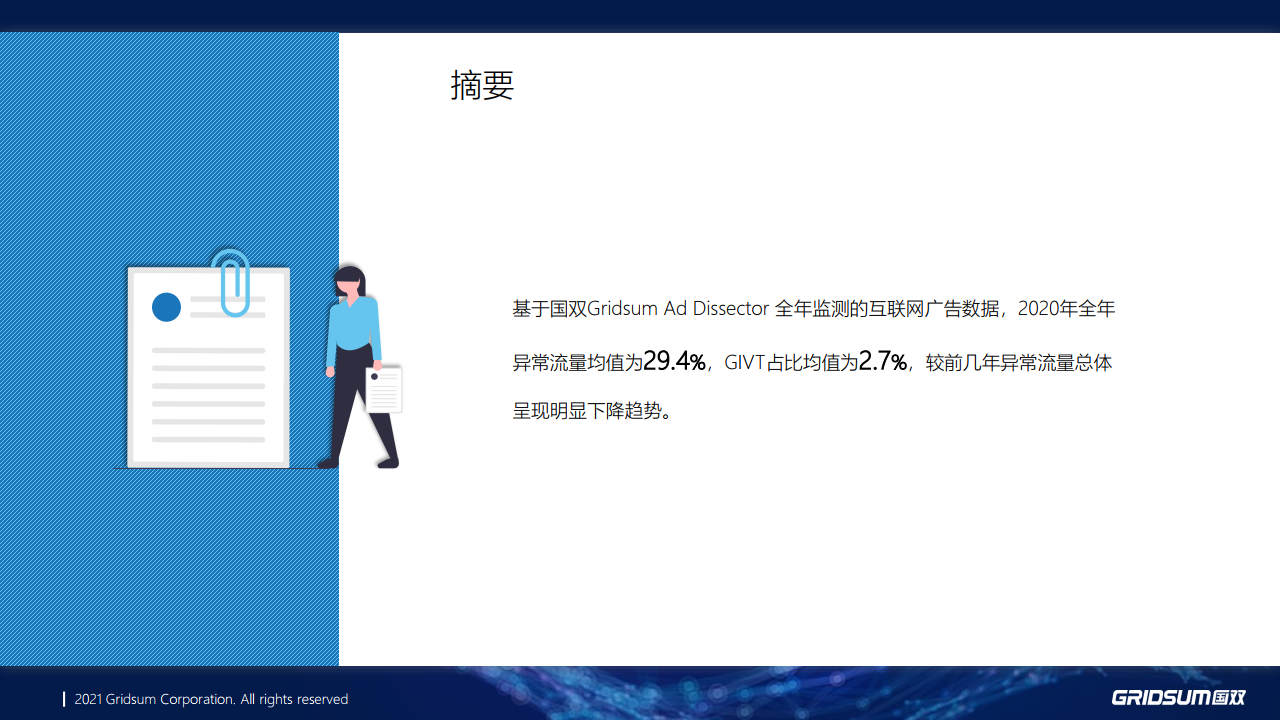 摘要

基于国双Gridsum Ad Dissector 全年监测的互联网广告数据，2020年全年异常流量均值为29.4%，GIVT占比均值为2.7%，较前几年异常流量总体呈现明显下降趋势。

2021 Gridsum Corporation. All rights reserved

GRIDSUM国双